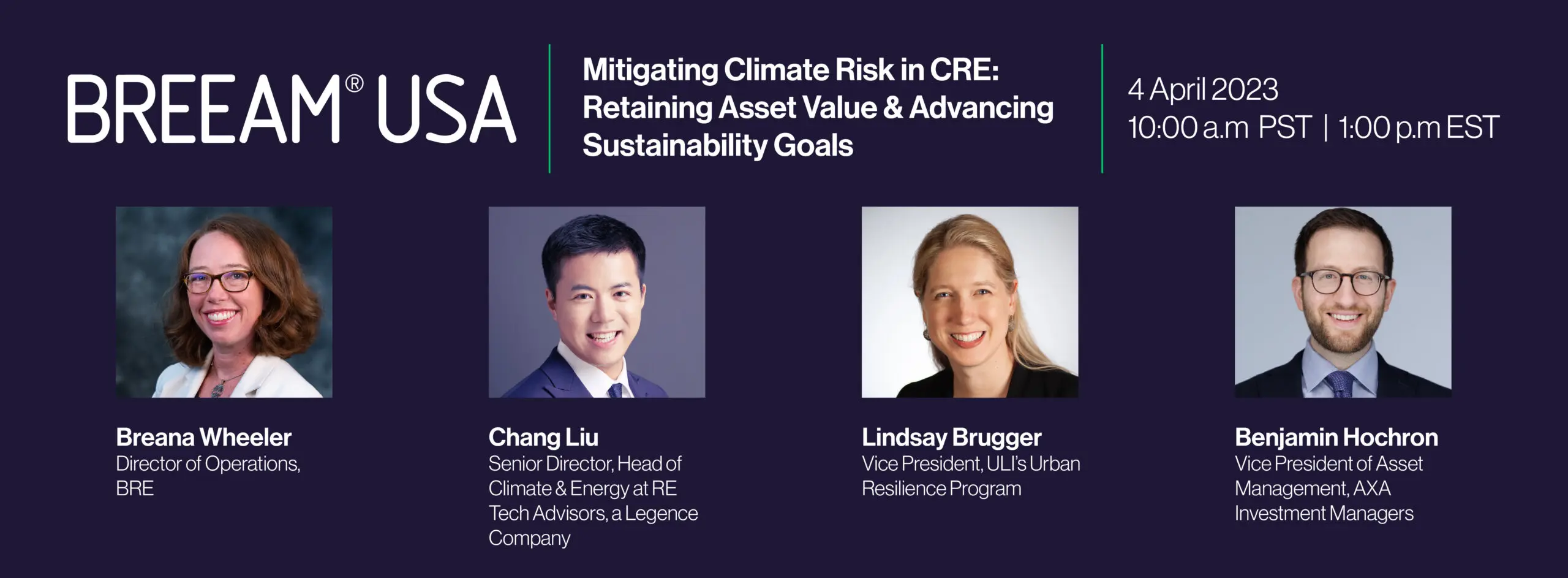 BREEAM® USA

Mitigating Climate Risk in CRE: Retaining Asset Value & Advancing Sustainability Goals

4 April 2023
10:00 a.m PST | 1:00 p.m EST

Breana Wheeler
Director of Operations, BRE

Chang Liu
Senior Director, Head of Climate & Energy at RE Tech Advisors, a Legence Company

Lindsay Brugger
Vice President, ULI's Urban Resilience Program

Benjamin Hochron
Vice President of Asset Management, AXA Investment Managers